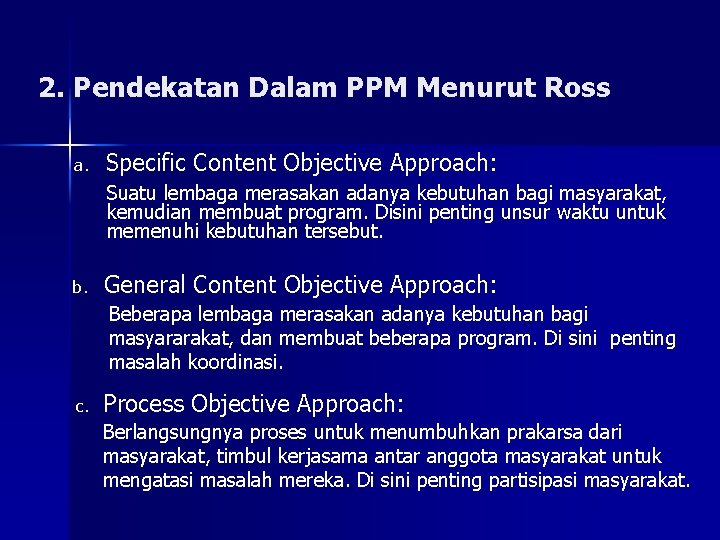 2. Pendekatan Dalam PPM Menurut Ross

a. Specific Content Objective Approach:

Suatu lembaga merasakan adanya kebutuhan bagi masyarakat, kemudian membuat program. Disini penting unsur waktu untuk memenuhi kebutuhan tersebut.

b. General Content Objective Approach:

Beberapa lembaga merasakan adanya kebutuhan bagi masyararakat, dan membuat beberapa program. Di sini penting masalah koordinasi.

c. Process Objective Approach:

Berlangsungnya proses untuk menumbuhkan prakarsa dari masyarakat, timbul kerjasama antar anggota masyarakat untuk mengatasi masalah mereka. Di sini penting partisipasi masyarakat.